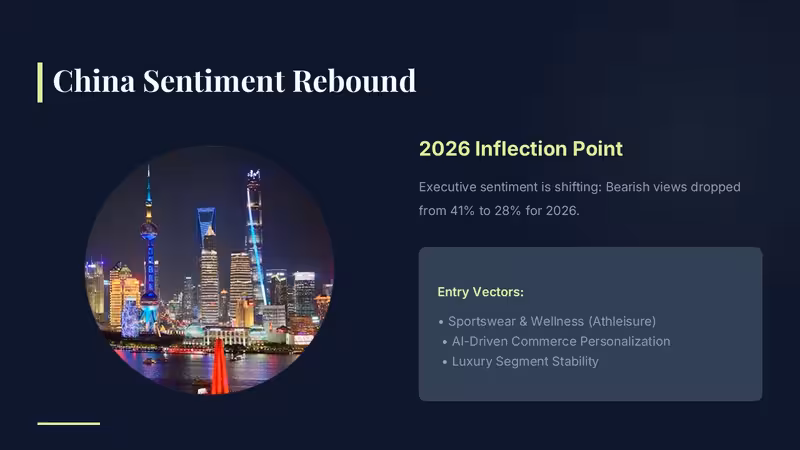 China Sentiment Rebound

2026 Inflection Point

Executive sentiment is shifting: Bearish views dropped from 41% to 28% for 2026.

Entry Vectors:

• Sportswear & Wellness (Athleisure)
• AI-Driven Commerce Personalization
• Luxury Segment Stability